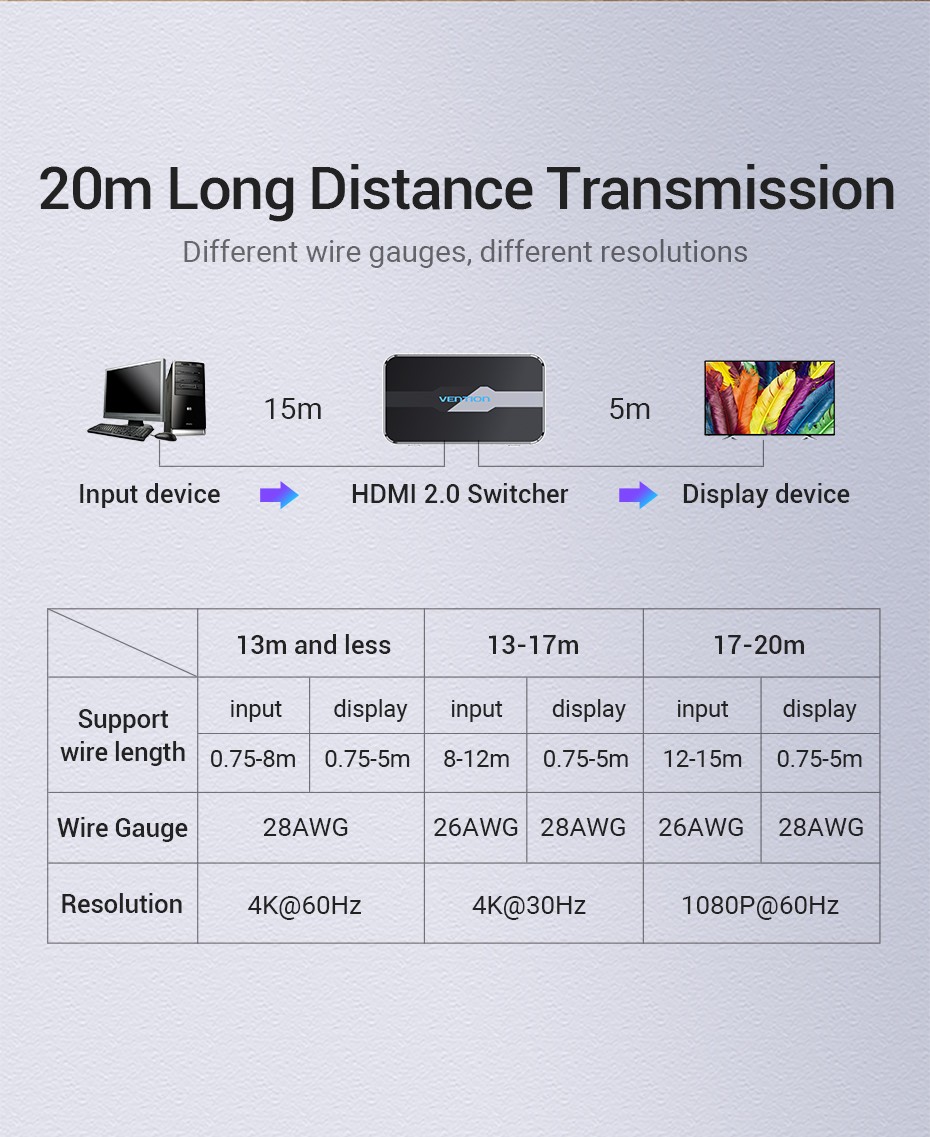 20m Long Distance Transmission

Different wire gauges, different resolutions

15m

VENTION

5m

Input device

HDMI 2.0 Switcher

Display device

| | 13m and less | | 13-17m | | 17-20m | |
|---|---|---|---|---|---|---|
| Support wire length | input | display | input | display | input | display |
| | 0.75-8m | 0.75-5m | 8-12m | 0.75-5m | 12-15m | 0.75-5m |
| Wire Gauge | 28AWG | | 26AWG | 28AWG | 26AWG | 28AWG |
| Resolution | 4K@60Hz | | 4K@30Hz | | 1080P@60Hz | |